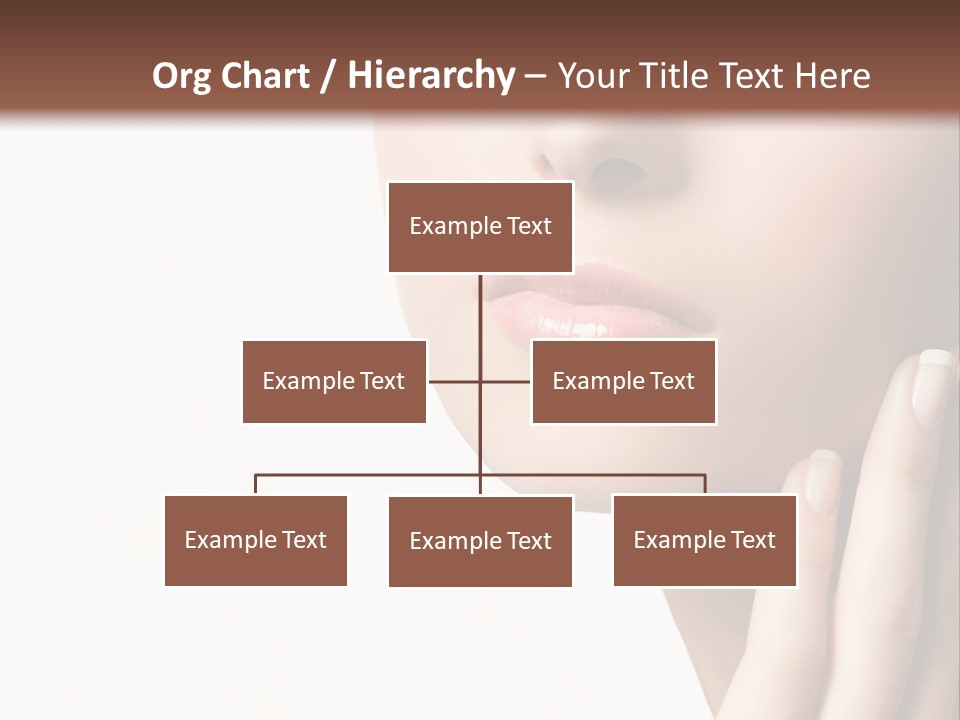 Org Chart / Hierarchy – Your Title Text Here

Example Text

Example Text

Example Text

Example Text

Example Text

Example Text